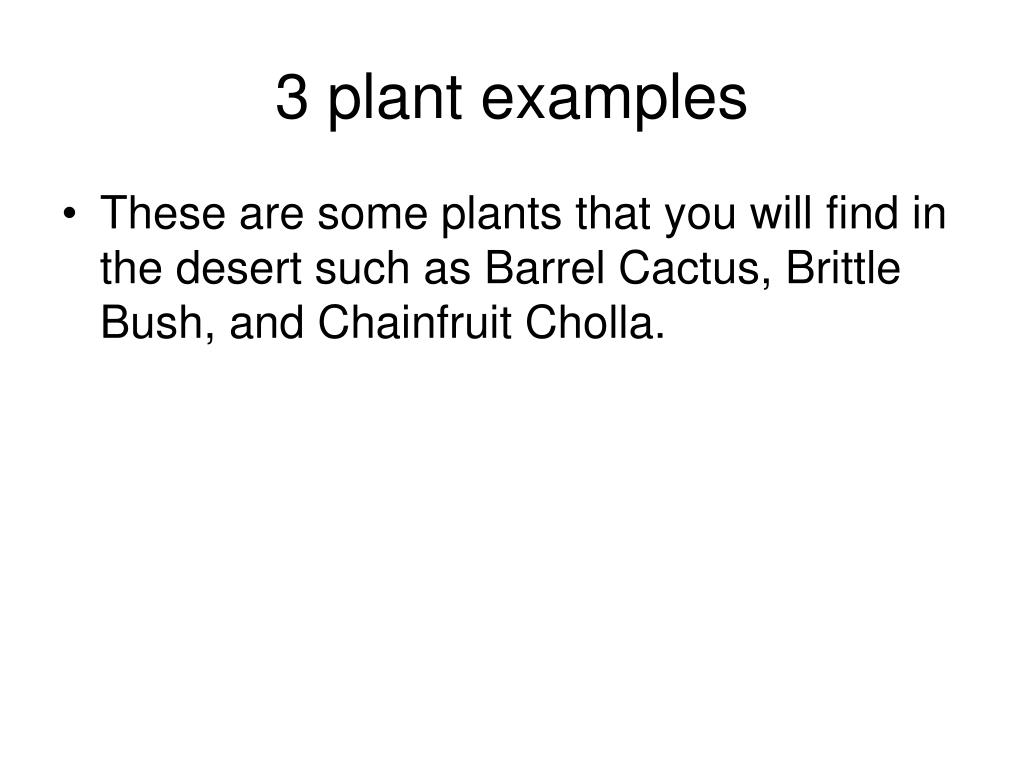 3 plant examples

• These are some plants that you will find in the desert such as Barrel Cactus, Brittle Bush, and Chainfruit Cholla.